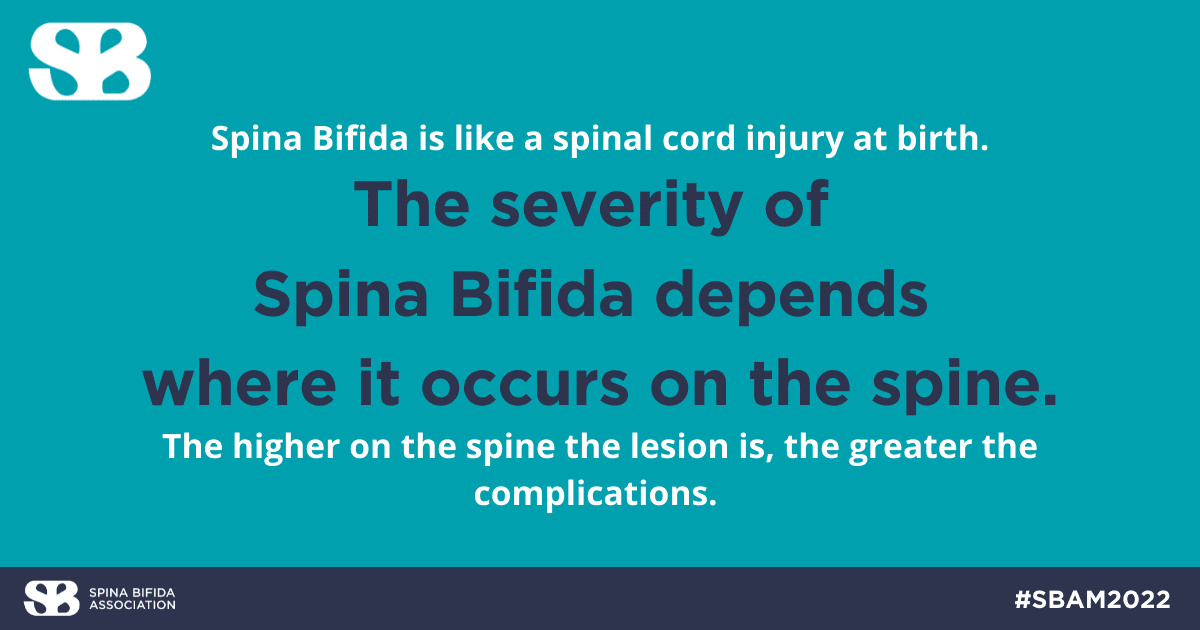 SB

Spina Bifida is like a spinal cord injury at birth.

The severity of Spina Bifida depends where it occurs on the spine.

The higher on the spine the lesion is, the greater the complications.

SB SPINA BIFIDA ASSOCIATION

#SBAM2022